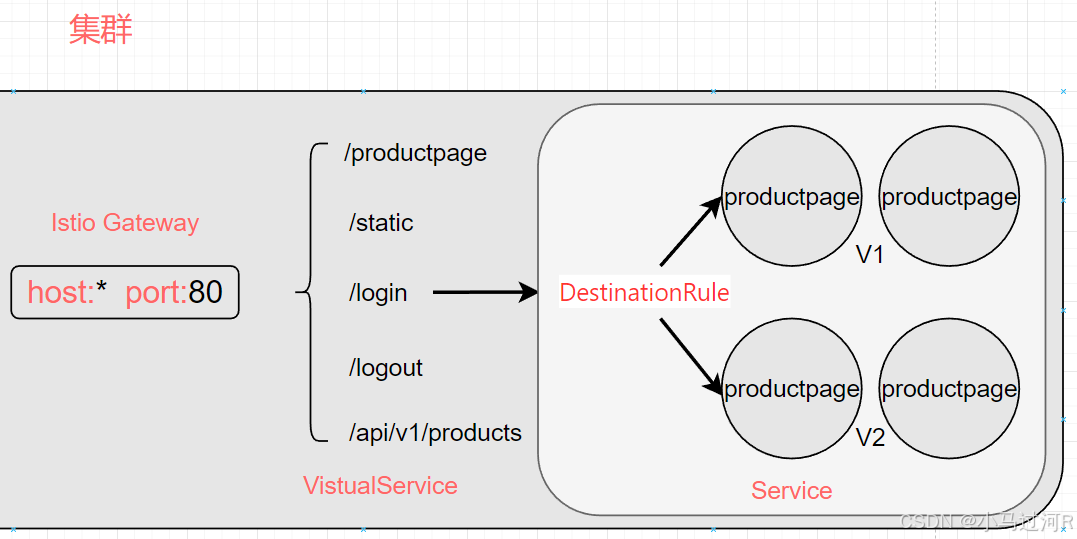 集群

Istio Gateway

host:* port:80

/productpage

/static

/login

/logout

/api/v1/products

VistualService

DestinationRule

productpage

productpage

V1

productpage

productpage

V2

Service

CSDN @小马过河R